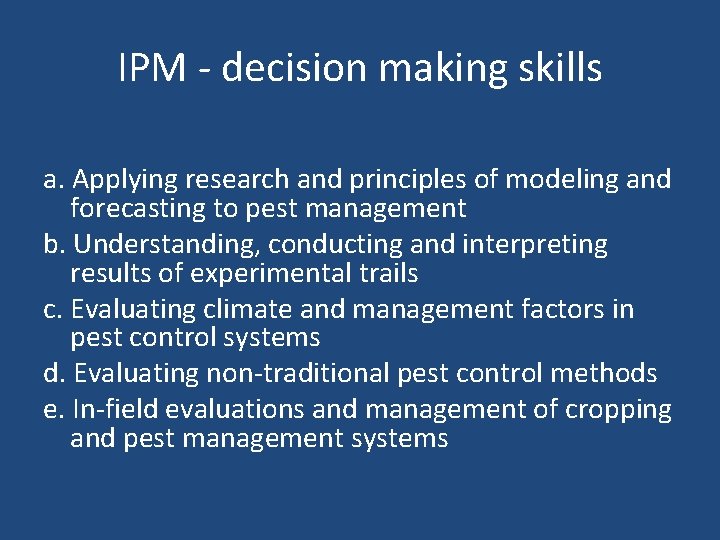 IPM - decision making skills

a. Applying research and principles of modeling and forecasting to pest management
b. Understanding, conducting and interpreting results of experimental trails
c. Evaluating climate and management factors in pest control systems
d. Evaluating non-traditional pest control methods
e. In-field evaluations and management of cropping and pest management systems